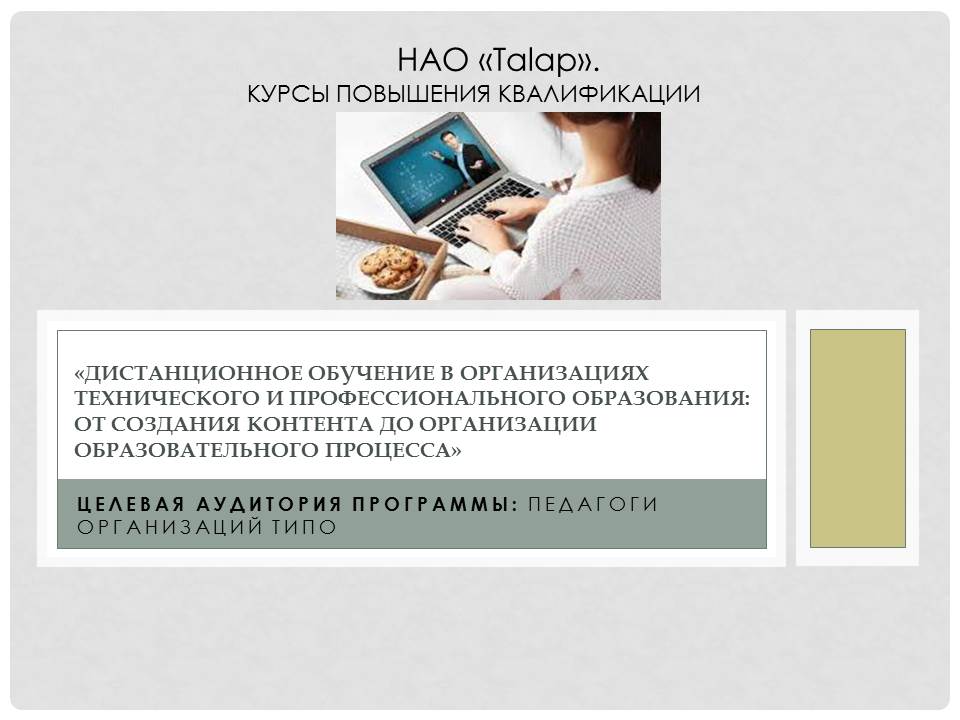 НАО «Talap».
КУРСЫ ПОВЫШЕНИЯ КВАЛИФИКАЦИИ

«ДИСТАНЦИОННОЕ ОБУЧЕНИЕ В ОРГАНИЗАЦИЯХ ТЕХНИЧЕСКОГО И ПРОФЕССИОНАЛЬНОГО ОБРАЗОВАНИЯ: ОТ СОЗДАНИЯ КОНТЕНТА ДО ОРГАНИЗАЦИИ ОБРАЗОВАТЕЛЬНОГО ПРОЦЕССА»

ЦЕЛЕВАЯ АУДИТОРИЯ ПРОГРАММЫ: ПЕДАГОГИ ОРГАНИЗАЦИЙ ТИПО